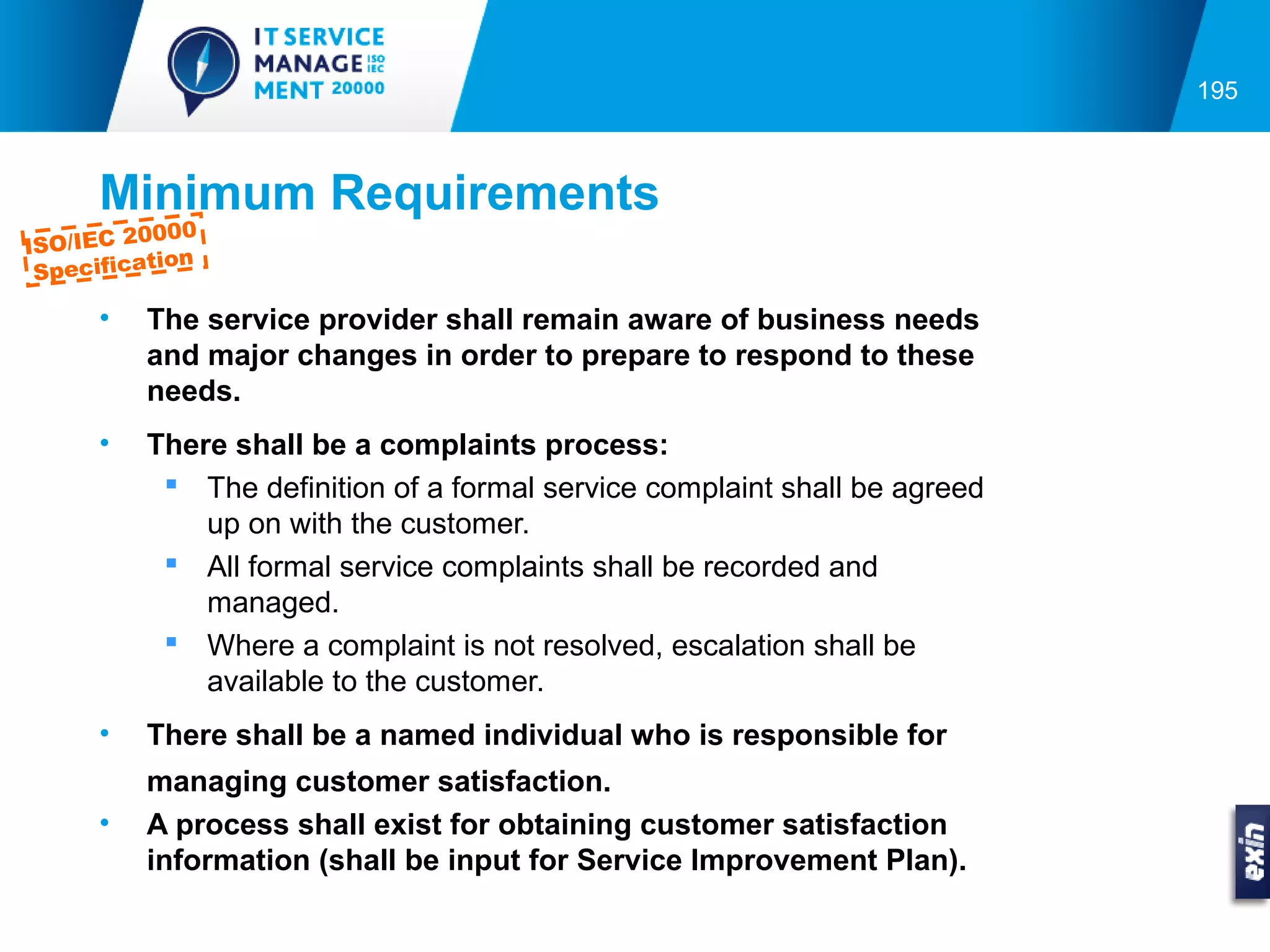 IT SERVICE MANAGE ISO IEC MENT 20000

195

Minimum Requirements

ISO/IEC 20000 Specification

• The service provider shall remain aware of business needs and major changes in order to prepare to respond to these needs.

• There shall be a complaints process:
 ▪ The definition of a formal service complaint shall be agreed up on with the customer.
 ▪ All formal service complaints shall be recorded and managed.
 ▪ Where a complaint is not resolved, escalation shall be available to the customer.

• There shall be a named individual who is responsible for managing customer satisfaction.

• A process shall exist for obtaining customer satisfaction information (shall be input for Service Improvement Plan).

exin